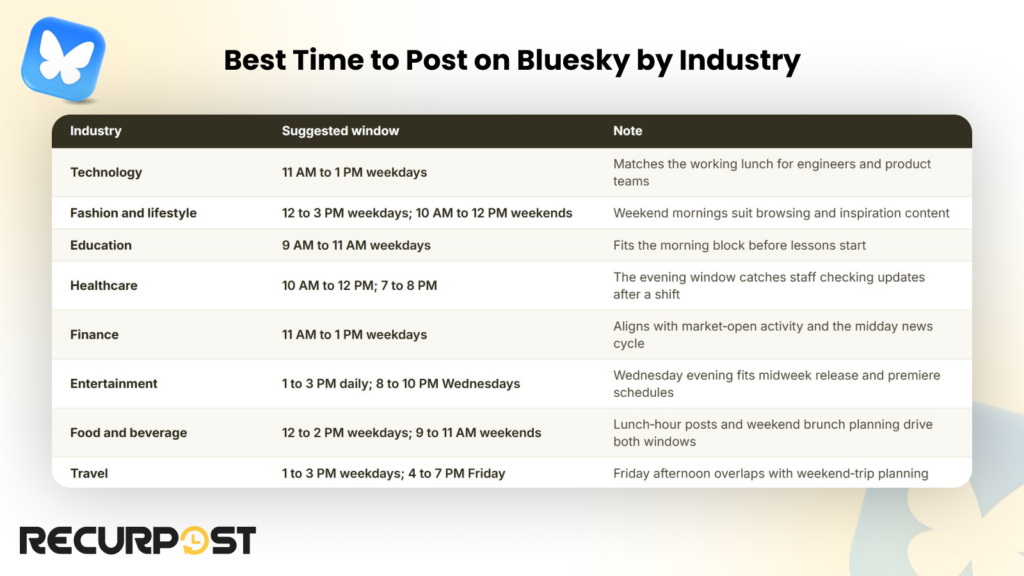 Best Time to Post on Bluesky by Industry

| Industry | Suggested window | Note |
|---|---|---|
| Technology | 11 AM to 1 PM weekdays | Matches the working lunch for engineers and product teams |
| Fashion and lifestyle | 12 to 3 PM weekdays; 10 AM to 12 PM weekends | Weekend mornings suit browsing and inspiration content |
| Education | 9 AM to 11 AM weekdays | Fits the morning block before lessons start |
| Healthcare | 10 AM to 12 PM; 7 to 8 PM | The evening window catches staff checking updates after a shift |
| Finance | 11 AM to 1 PM weekdays | Aligns with market-open activity and the midday news cycle |
| Entertainment | 1 to 3 PM daily; 8 to 10 PM Wednesdays | Wednesday evening fits midweek release and premiere schedules |
| Food and beverage | 12 to 2 PM weekdays; 9 to 11 AM weekends | Lunch-hour posts and weekend brunch planning drive both windows |
| Travel | 1 to 3 PM weekdays; 4 to 7 PM Friday | Friday afternoon overlaps with weekend-trip planning |

RECURPOST